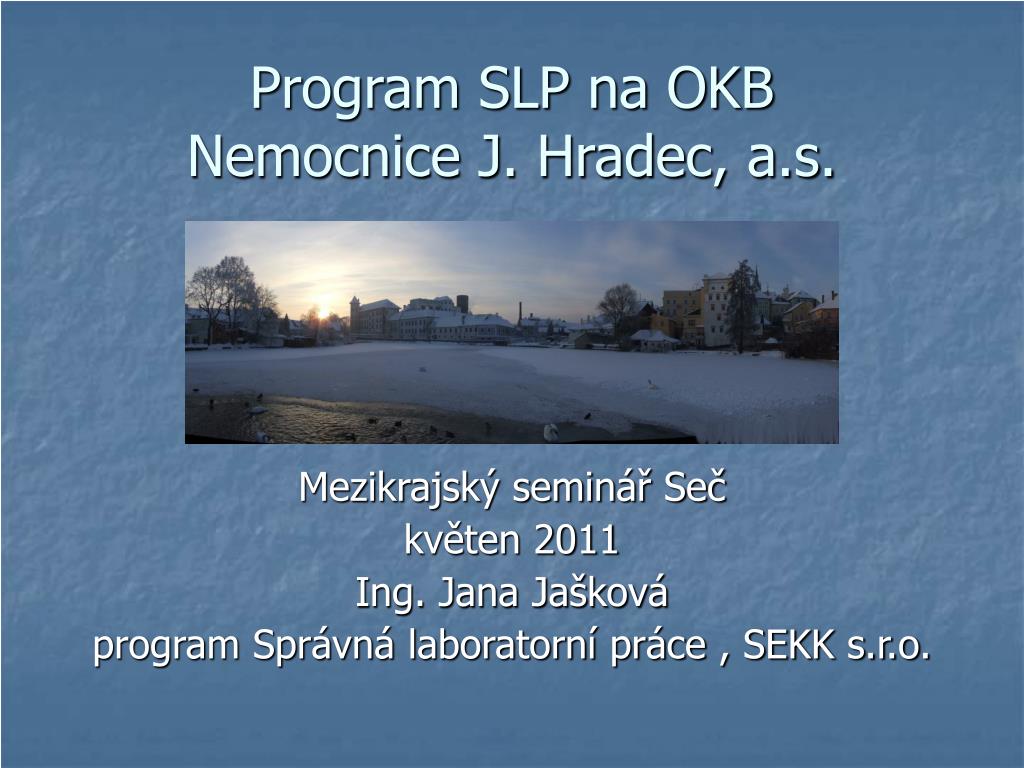 Program SLP na OKB
Nemocnice J. Hradec, a.s.

Mezikrajský seminář Seč
květen 2011
Ing. Jana Jašková
program Správná laboratorní práce , SEKK s.r.o.